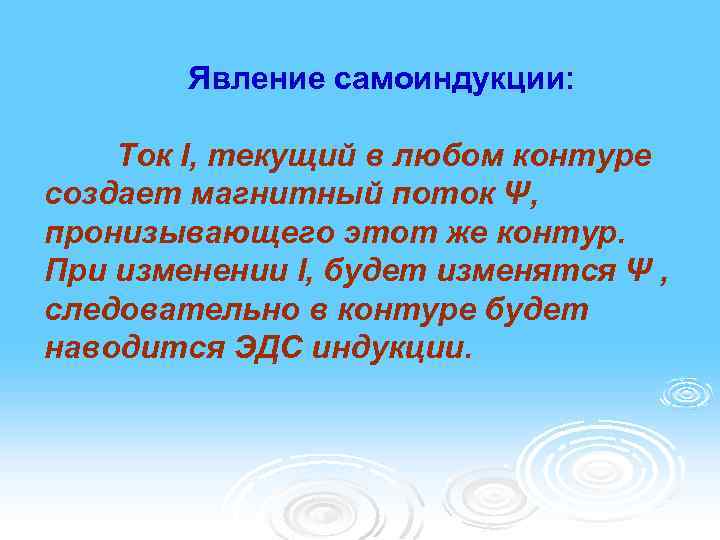 Явление самоиндукции:

Ток I, текущий в любом контуре создает магнитный поток Ψ, пронизывающего этот же контур. При изменении I, будет изменятся Ψ , следовательно в контуре будет наводится ЭДС индукции.